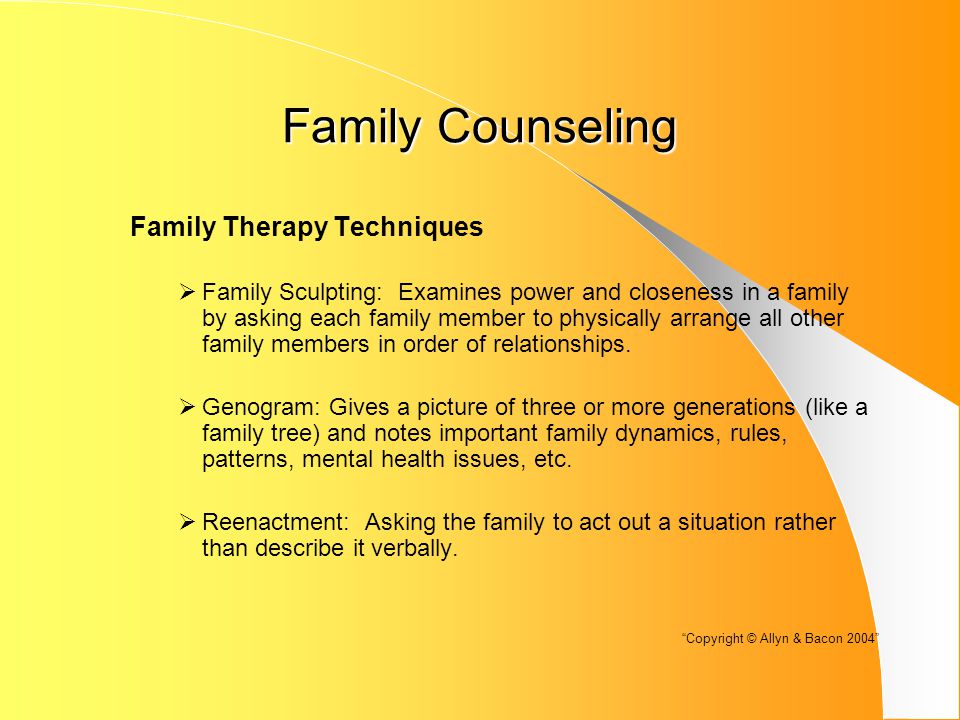 Family Counseling

Family Therapy Techniques

➢ Family Sculpting: Examines power and closeness in a family by asking each family member to physically arrange all other family members in order of relationships.

➢ Genogram: Gives a picture of three or more generations (like a family tree) and notes important family dynamics, rules, patterns, mental health issues, etc.

➢ Reenactment: Asking the family to act out a situation rather than describe it verbally.

"Copyright © Allyn & Bacon 2004"